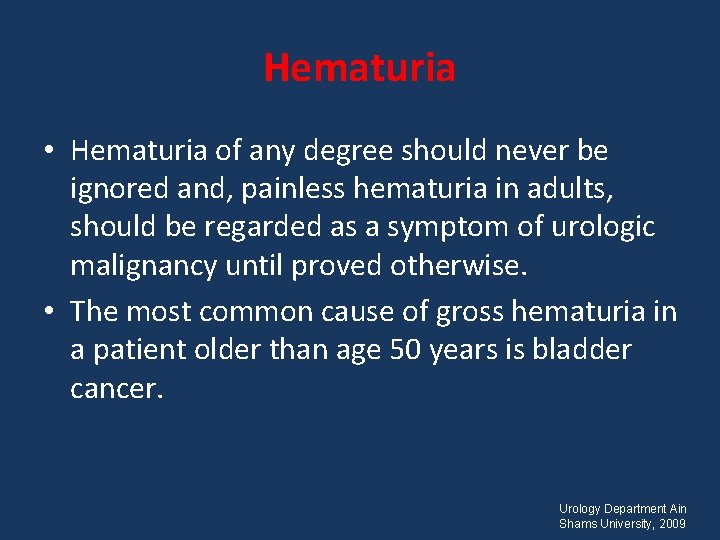 Hematuria

• Hematuria of any degree should never be ignored and, painless hematuria in adults, should be regarded as a symptom of urologic malignancy until proved otherwise.

• The most common cause of gross hematuria in a patient older than age 50 years is bladder cancer.

Urology Department Ain Shams University, 2009